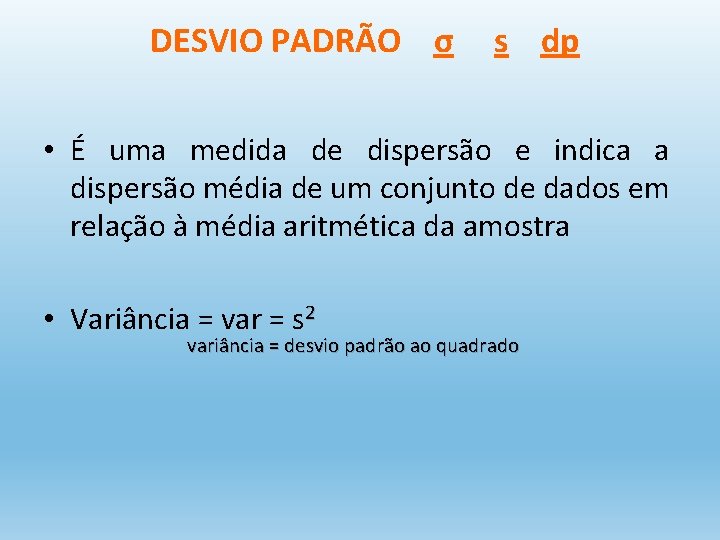 DESVIO PADRÃO σ s dp

• É uma medida de dispersão e indica a dispersão média de um conjunto de dados em relação à média aritmética da amostra

• Variância = var = $s^2$

variância = desvio padrão ao quadrado